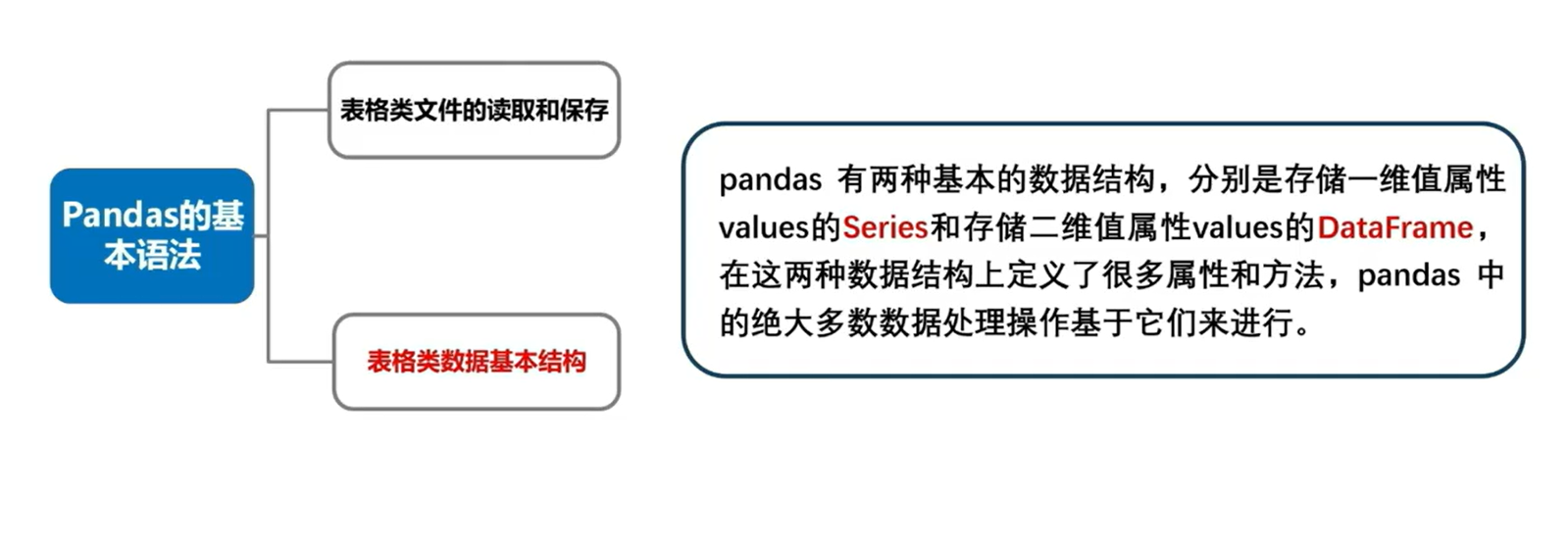 Pandas的基本语法

表格类文件的读取和保存

表格类数据基本结构

pandas 有两种基本的数据结构，分别是存储一维值属性values的Series和存储二维值属性values的DataFrame，在这两种数据结构上定义了很多属性和方法，pandas 中的绝大多数数据处理操作基于它们来进行。